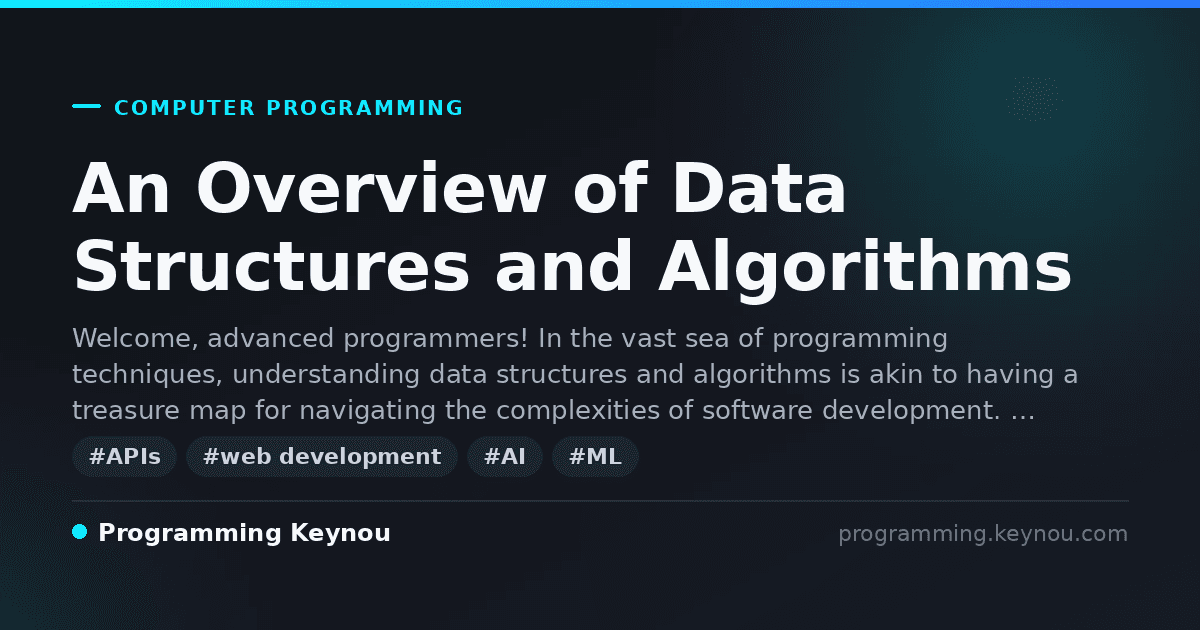 COMPUTER PROGRAMMING

An Overview of Data Structures and Algorithms

Welcome, advanced programmers! In the vast sea of programming techniques, understanding data structures and algorithms is akin to having a treasure map for navigating the complexities of software development. …

#APIs #web development #AI #ML

Programming Keynou

programming.keynou.com